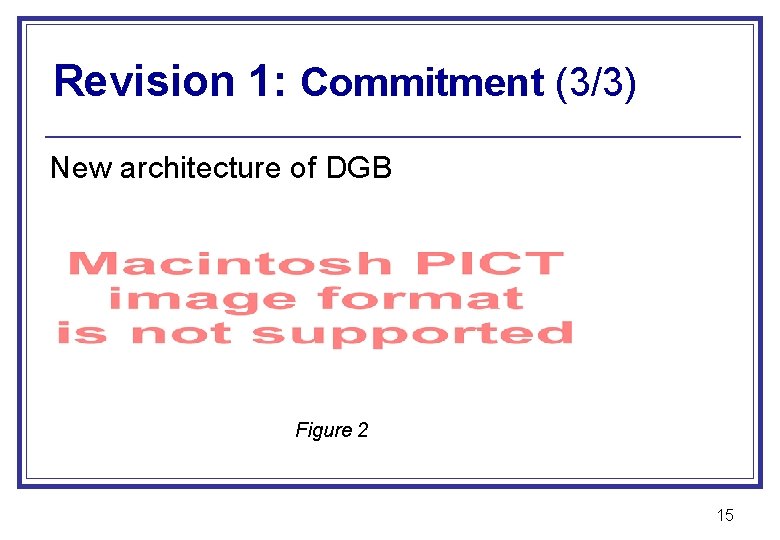 Revision 1: Commitment (3/3)

New architecture of DGB

Macintosh PICT image format is not supported

Figure 2

15